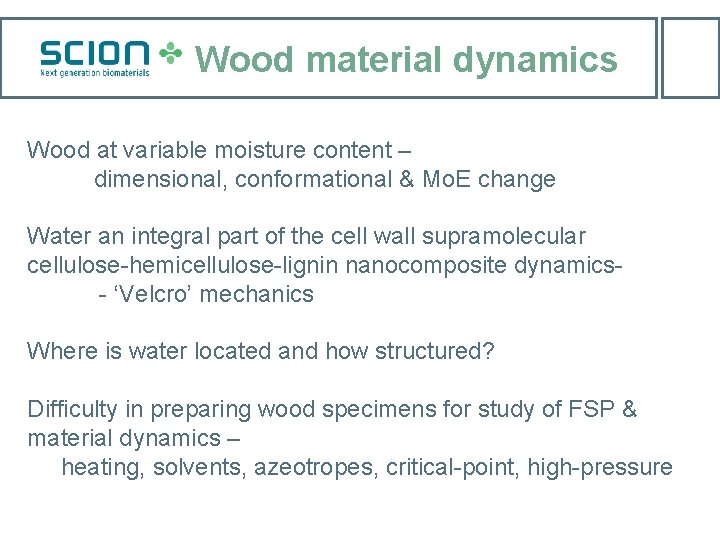 SCION
Next generation biomaterials

Wood material dynamics

Wood at variable moisture content –
dimensional, conformational & MoE change

Water an integral part of the cell wall supramolecular cellulose-hemicellulose-lignin nanocomposite dynamics-
- ‘Velcro’ mechanics

Where is water located and how structured?

Difficulty in preparing wood specimens for study of FSP & material dynamics –
heating, solvents, azeotropes, critical-point, high-pressure